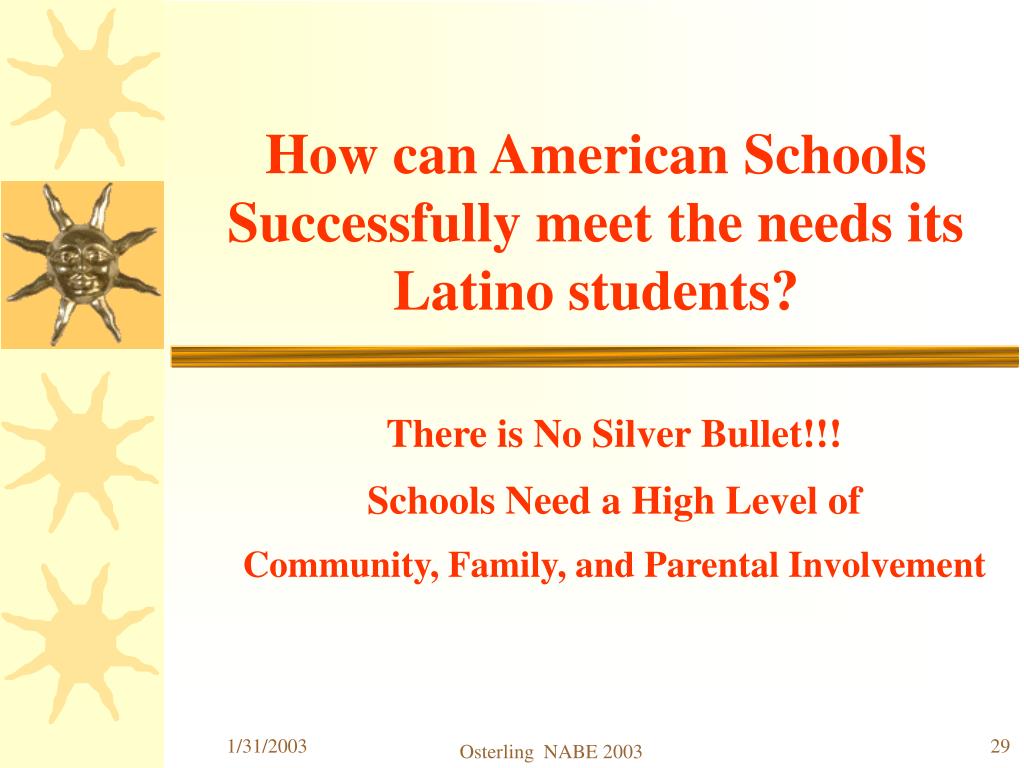 How can American Schools Successfully meet the needs its Latino students?

There is No Silver Bullet!!!

Schools Need a High Level of

Community, Family, and Parental Involvement

1/31/2003

Osterling NABE 2003

29